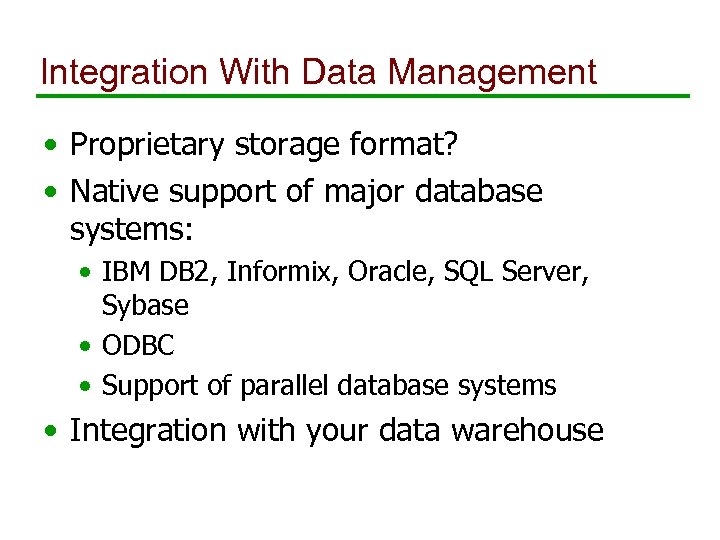 Integration With Data Management

• Proprietary storage format?
• Native support of major database systems:
  • IBM DB2, Informix, Oracle, SQL Server, Sybase
  • ODBC
  • Support of parallel database systems
• Integration with your data warehouse